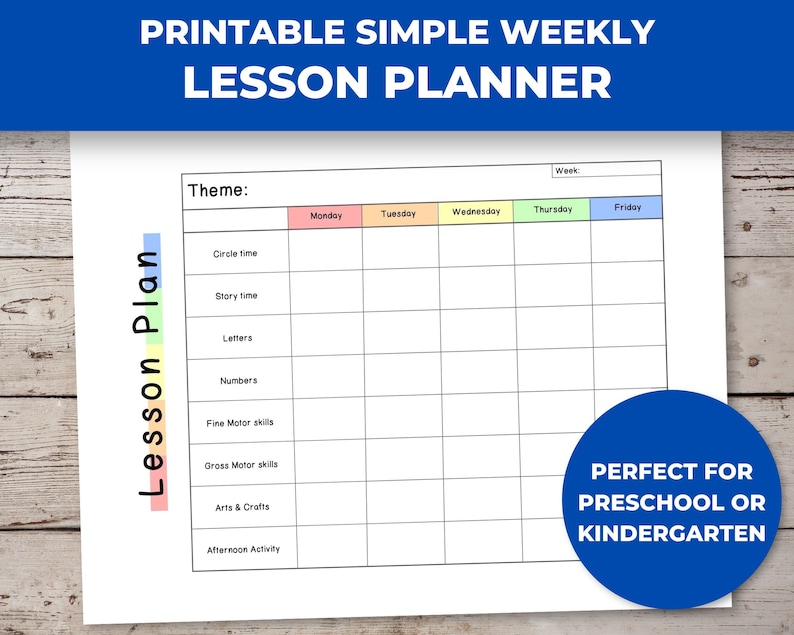 PRINTABLE SIMPLE WEEKLY
LESSON PLANNER

Lesson Plan

Week:

Theme:

| | Monday | Tuesday | Wednesday | Thursday | Friday |
|---|---|---|---|---|---|
| Circle time | | | | | |
| Story time | | | | | |
| Letters | | | | | |
| Numbers | | | | | |
| Fine Motor skills | | | | | |
| Gross Motor skills | | | | | |
| Arts & Crafts | | | | | |
| Afternoon Activity | | | | | |

PERFECT FOR PRESCHOOL OR KINDERGARTEN